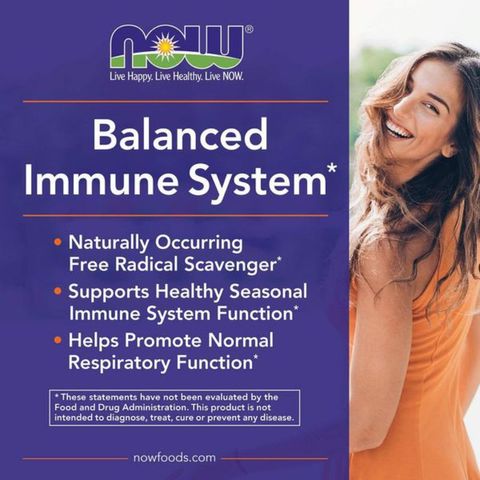 NOW®
Live Happy. Live Healthy. Live NOW.

Balanced Immune System*

• Naturally Occurring Free Radical Scavenger*
• Supports Healthy Seasonal Immune System Function*
• Helps Promote Normal Respiratory Function*

* These statements have not been evaluated by the Food and Drug Administration. This product is not intended to diagnose, treat, cure or prevent any disease.

nowfoods.com